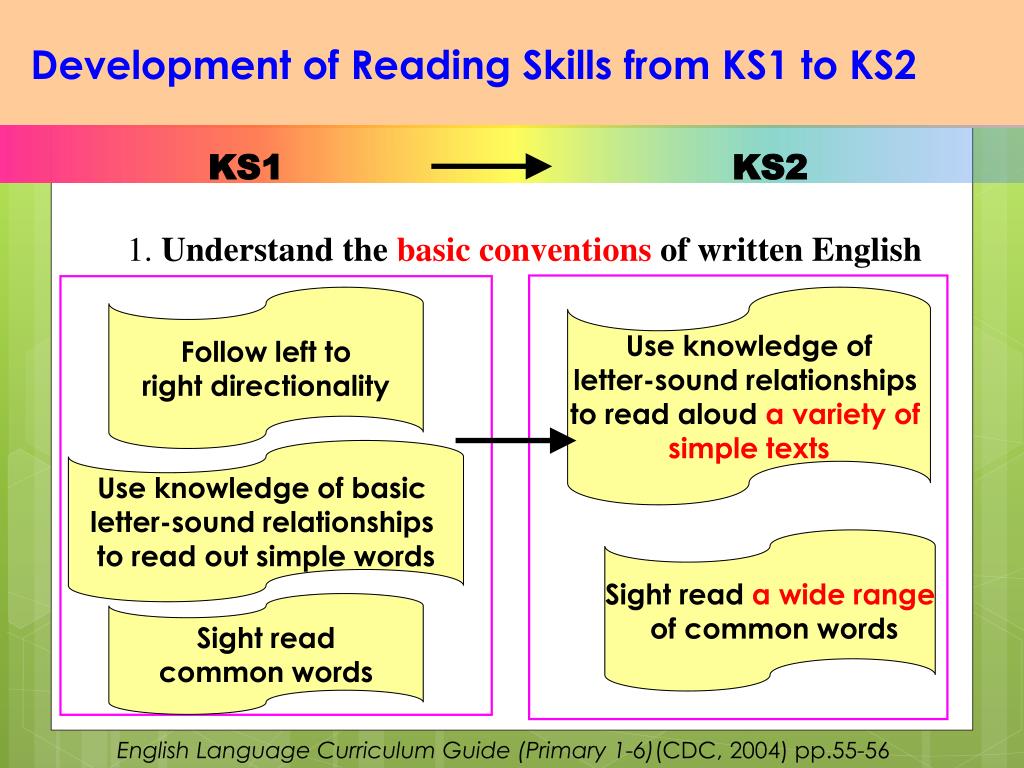 Development of Reading Skills from KS1 to KS2

KS1

KS2

1. Understand the basic conventions of written English

Follow left to right directionality

Use knowledge of basic letter-sound relationships to read out simple words

Sight read common words

Use knowledge of letter-sound relationships to read aloud a variety of simple texts

Sight read a wide range of common words

English Language Curriculum Guide (Primary 1-6)(CDC, 2004) pp.55-56